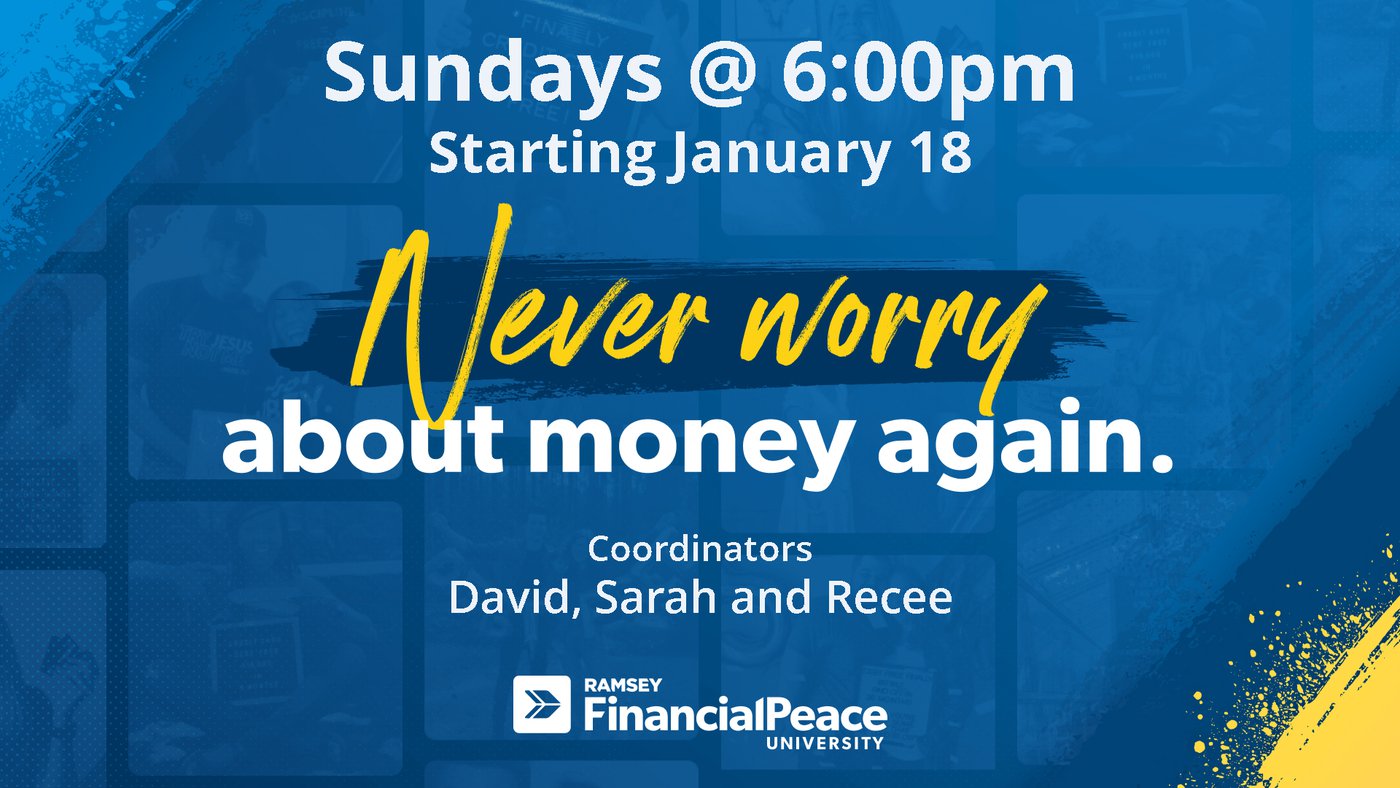 Sundays @ 6:00pm
Starting January 18

Never worry
about money again.

Coordinators
David, Sarah and Recee

RAMSEY
FinancialPeace
UNIVERSITY